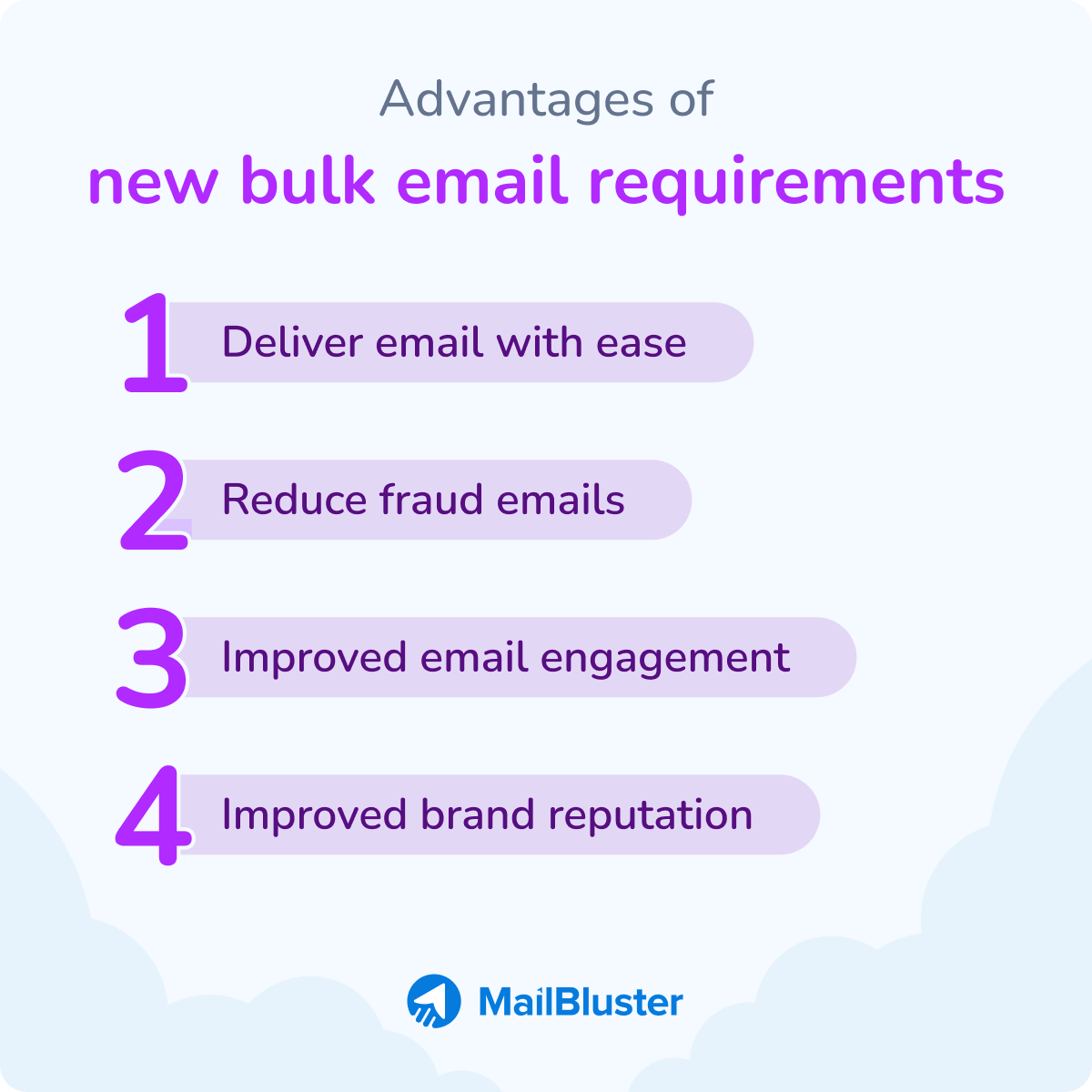 Advantages of
new bulk email requirements

1 Deliver email with ease

2 Reduce fraud emails

3 Improved email engagement

4 Improved brand reputation

MailBluster